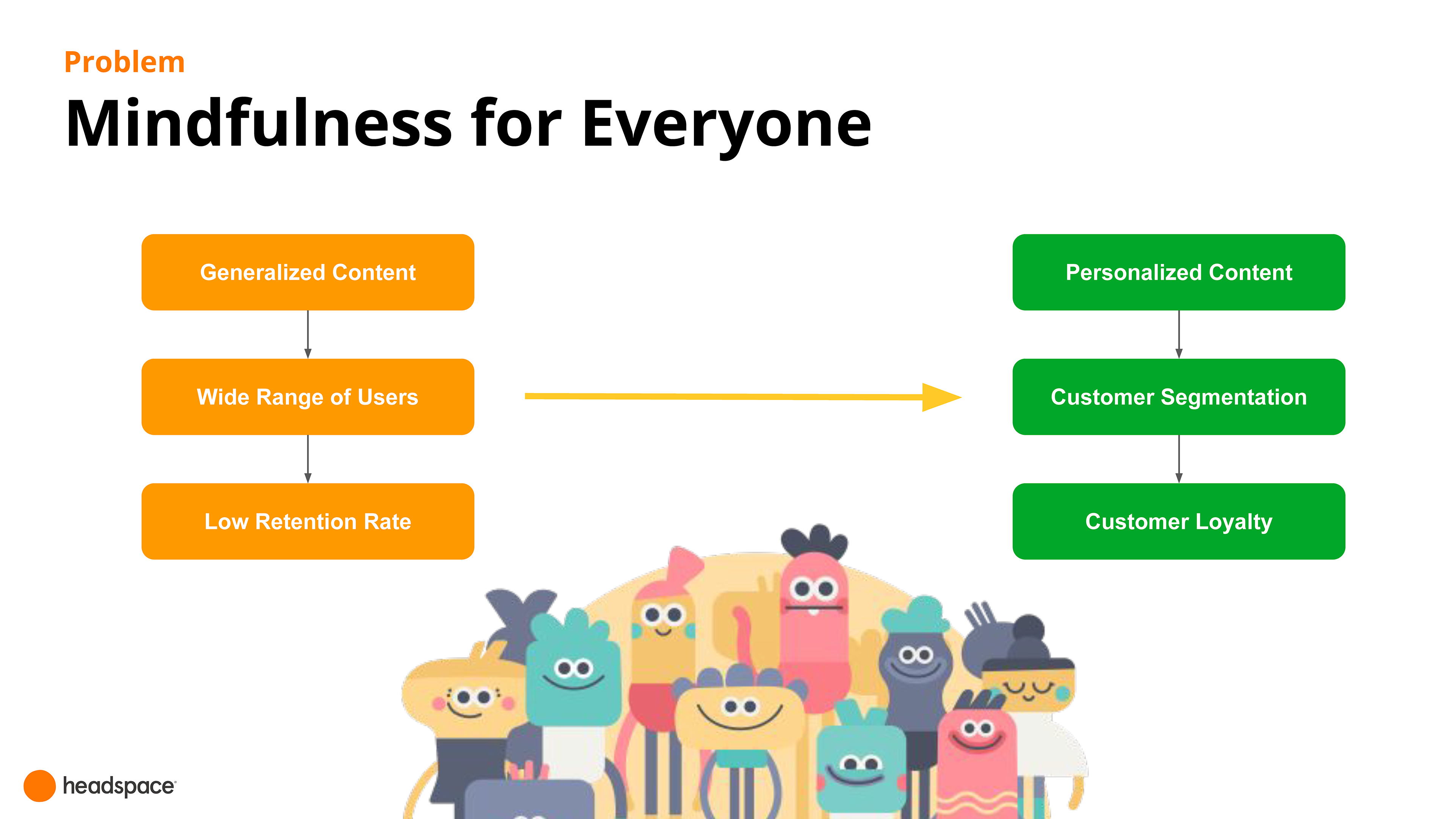 Problem

Mindfulness for Everyone

Generalized Content

Wide Range of Users

Low Retention Rate

Personalized Content

Customer Segmentation

Customer Loyalty

headspace